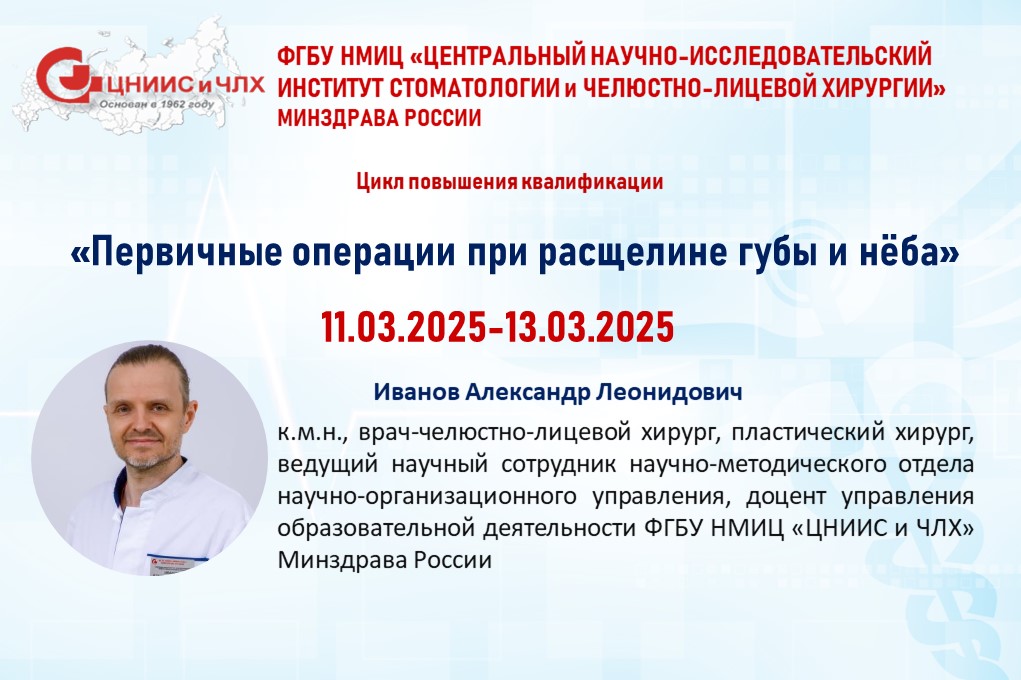 ЦНИИС и ЧЛХ
Основан в 1962 году

ФГБУ НМИЦ «ЦЕНТРАЛЬНЫЙ НАУЧНО-ИССЛЕДОВАТЕЛЬСКИЙ ИНСТИТУТ СТОМАТОЛОГИИ и ЧЕЛЮСТНО-ЛИЦЕВОЙ ХИРУРГИИ» МИНЗДРАВА РОССИИ

Цикл повышения квалификации

«Первичные операции при расщелине губы и нёба»

11.03.2025-13.03.2025

Иванов Александр Леонидович

к.м.н., врач-челюстно-лицевой хирург, пластический хирург, ведущий научный сотрудник научно-методического отдела научно-организационного управления, доцент управления образовательной деятельности ФГБУ НМИЦ «ЦНИИС и ЧЛХ» Минздрава России